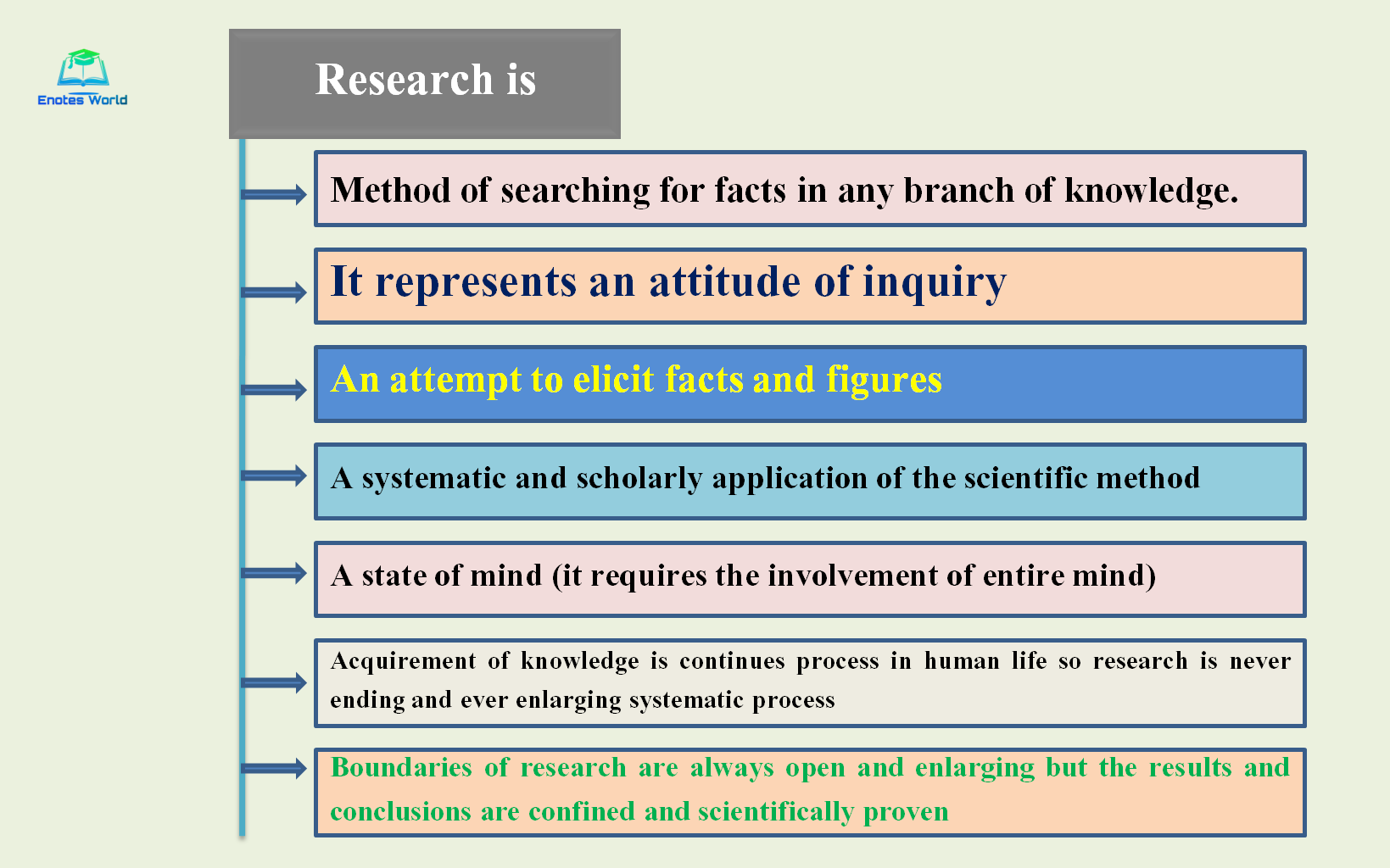 Enotes World

Research is

Method of searching for facts in any branch of knowledge.

It represents an attitude of inquiry

An attempt to elicit facts and figures

A systematic and scholarly application of the scientific method

A state of mind (it requires the involvement of entire mind)

Acquirement of knowledge is continues process in human life so research is never ending and ever enlarging systematic process

Boundaries of research are always open and enlarging but the results and conclusions are confined and scientifically proven